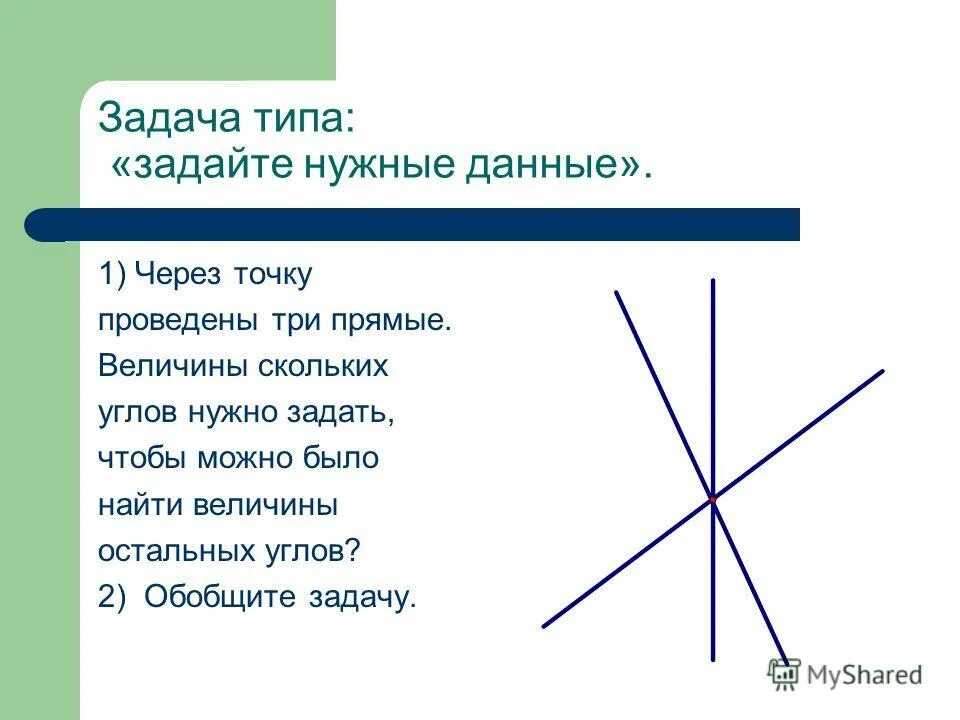 Задача типа:
«задайте нужные данные».

1) Через точку проведены три прямые. Величины скольких углов нужно задать, чтобы можно было найти величины остальных углов?
2) Обобщите задачу.

MyShared